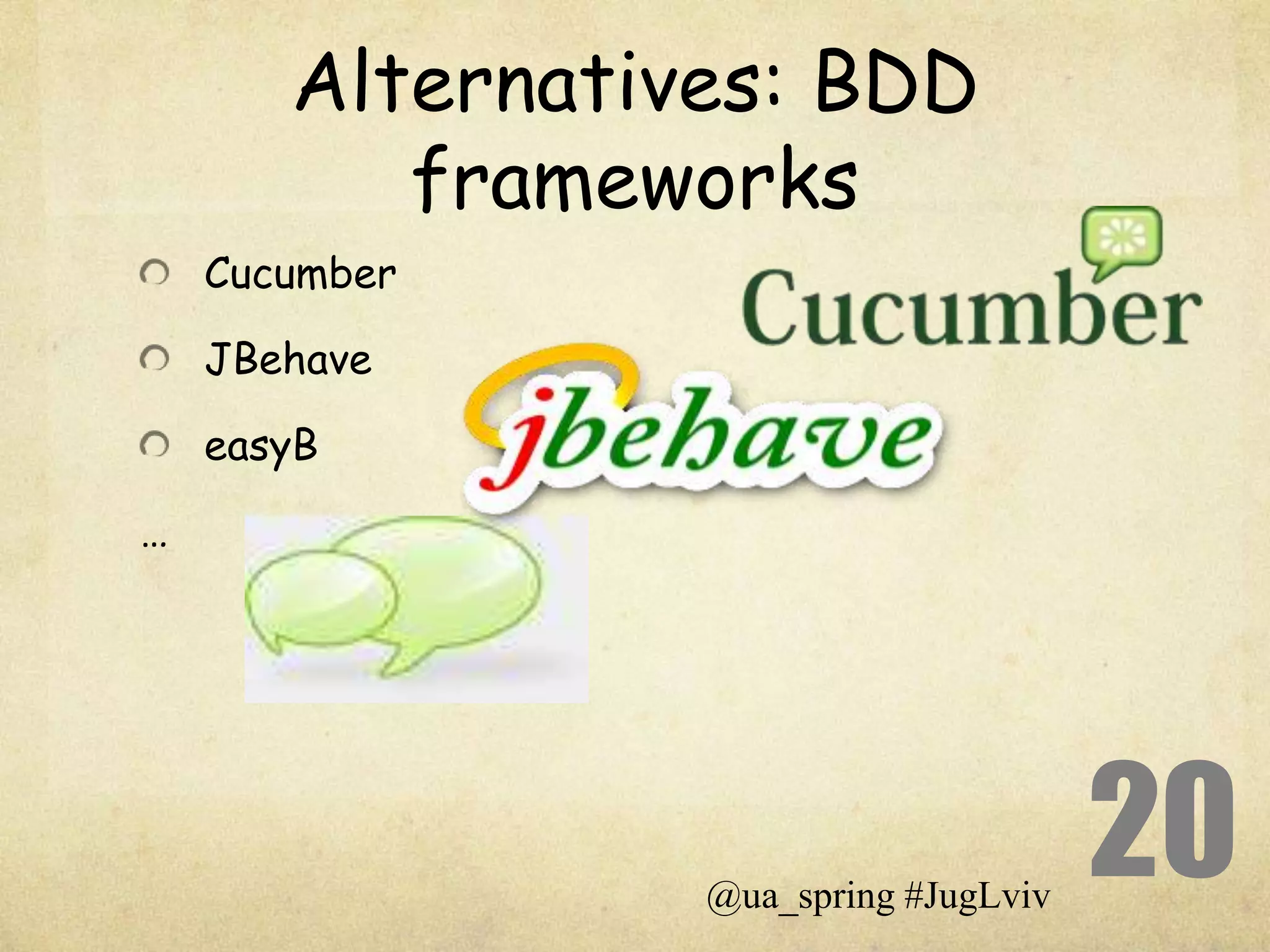 Alternatives: BDD frameworks

Cucumber
JBehave
easyB
...

Cucumber

jbehave

20

@ua_spring #JugLviv